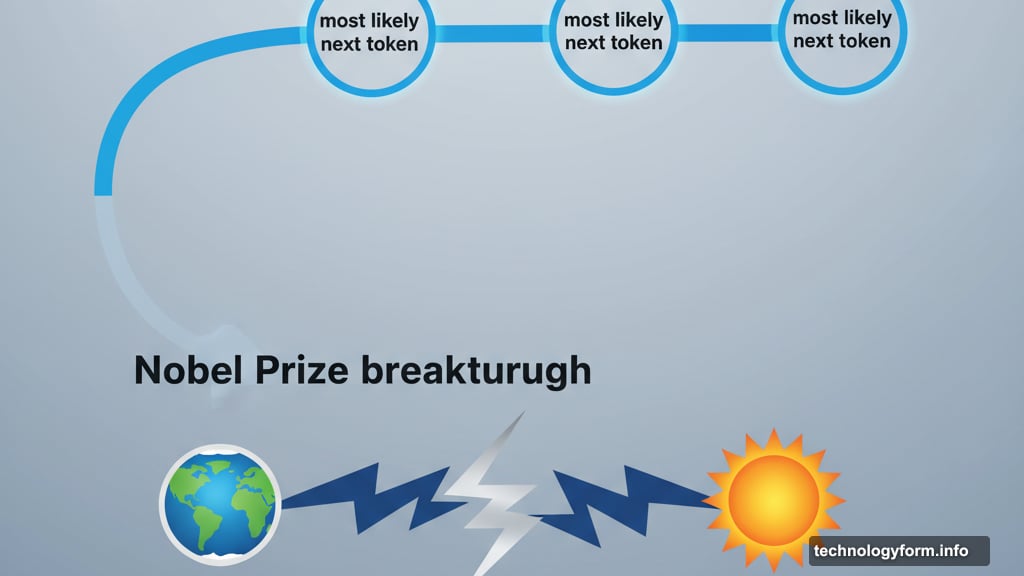 most likely next token

most likely next token

most likely next token

Nobel Prize breakturugh

technologyform.info